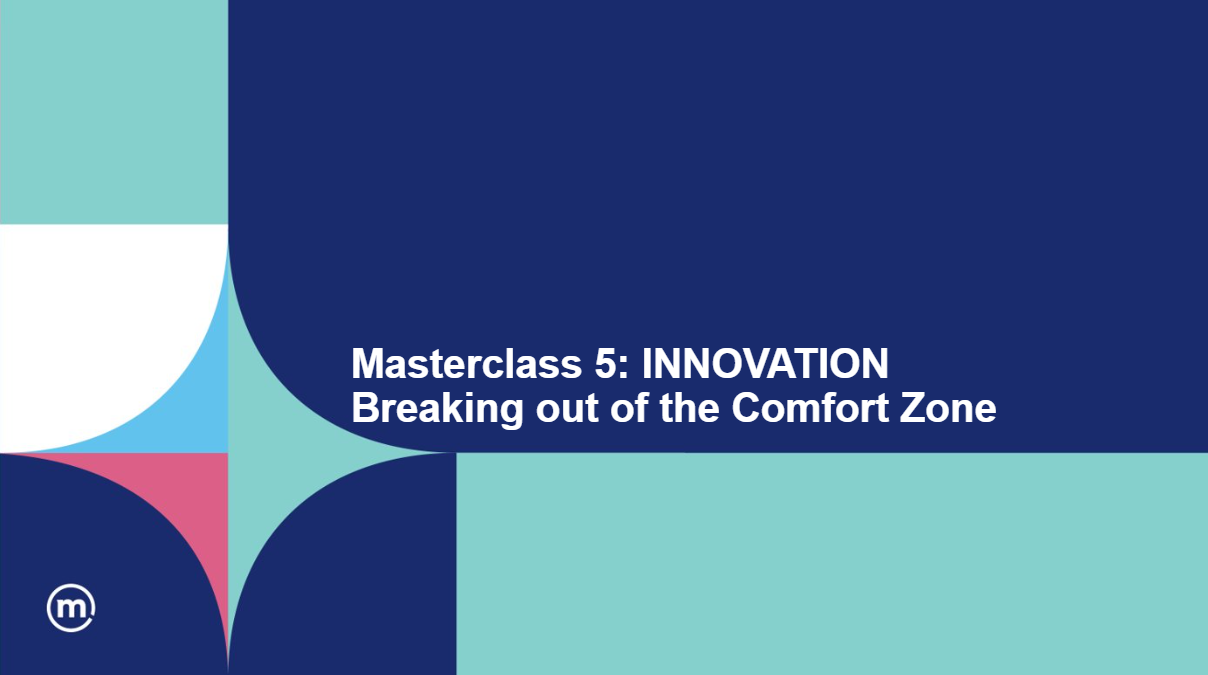 Masterclass 5: INNOVATION
Breaking out of the Comfort Zone

m